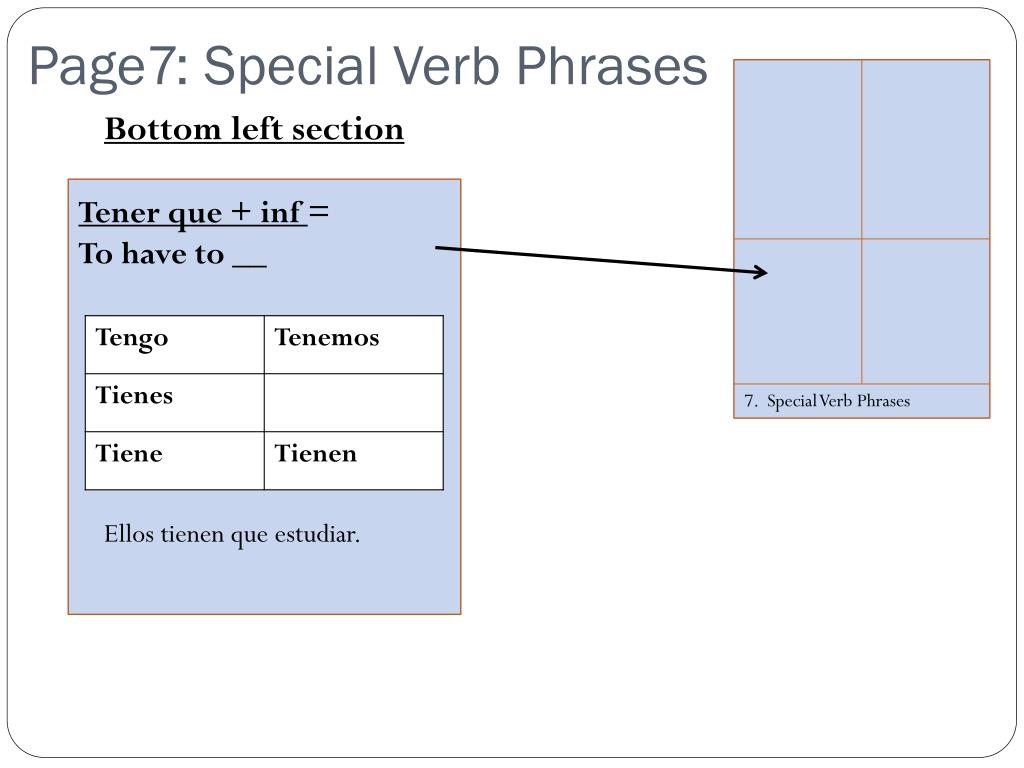 Page7: Special Verb Phrases

Bottom left section

Tener que + inf =
To have to __

| Tengo | Tenemos |
|---|---|
| Tienes | |
| Tiene | Tienen |

Ellos tienen que estudiar.

7. Special Verb Phrases